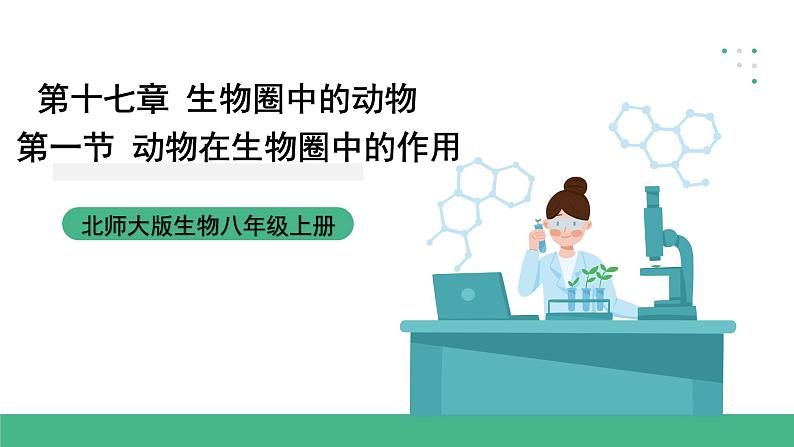 第十七章 生物圈中的动物
第一节 动物在生物圈中的作用

北师大版生物八年级上册